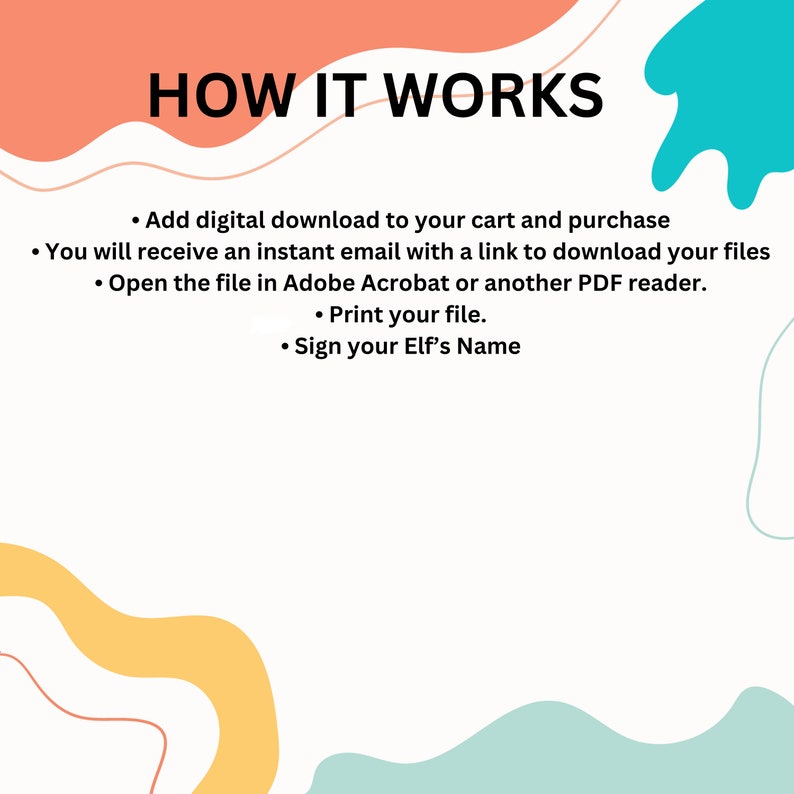 HOW IT WORKS

• Add digital download to your cart and purchase
• You will receive an instant email with a link to download your files
• Open the file in Adobe Acrobat or another PDF reader.
• Print your file.
• Sign your Elf's Name